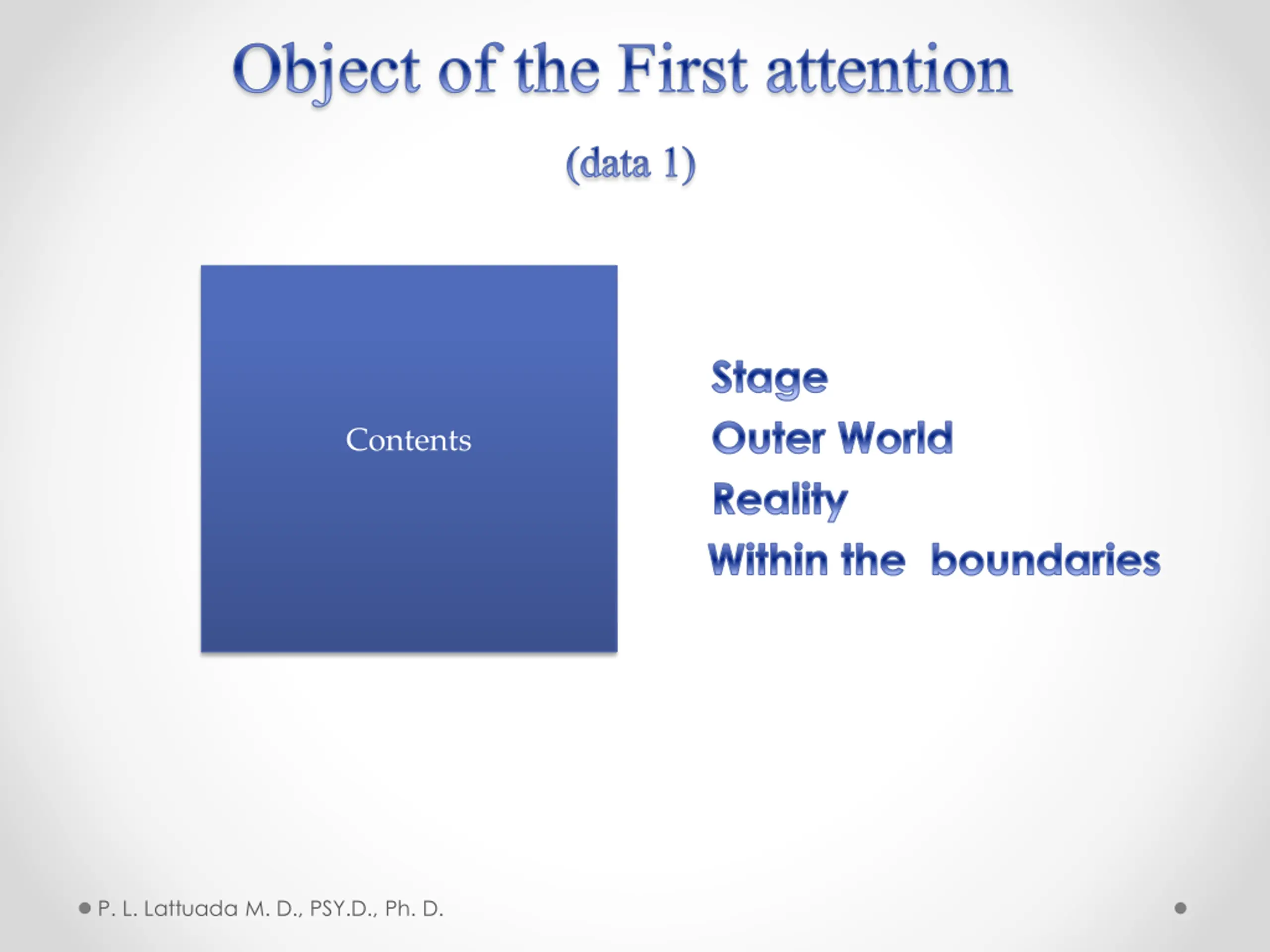 Object of the First attention

(data 1)

Contents

Stage
Outer World
Reality
Within the boundaries

P. L. Lattuada M. D., PSY.D., Ph. D.